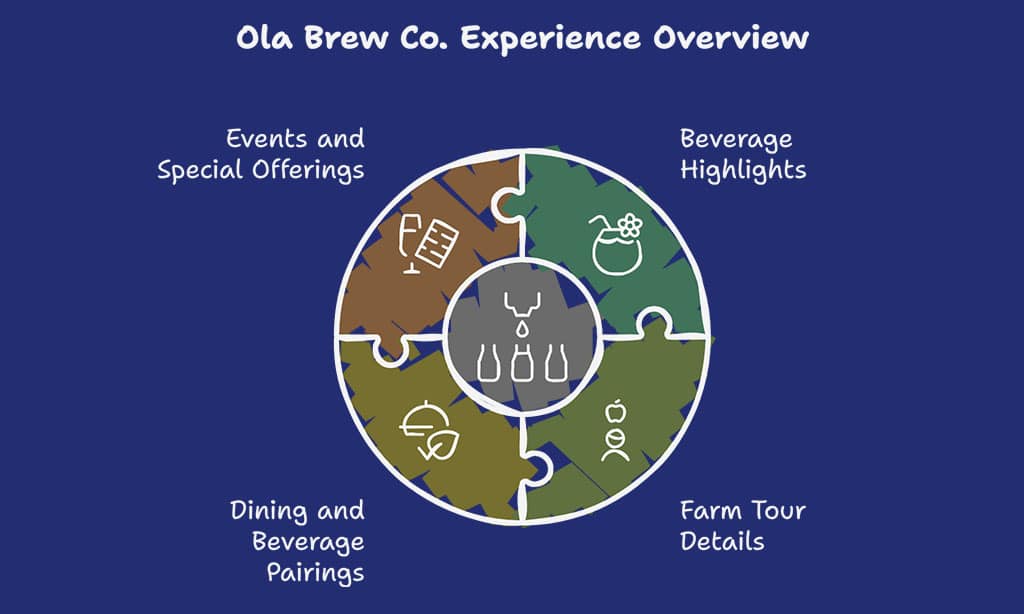 Ola Brew Co. Experience Overview

Events and Special Offerings

Beverage Highlights

Dining and Beverage Pairings

Farm Tour Details